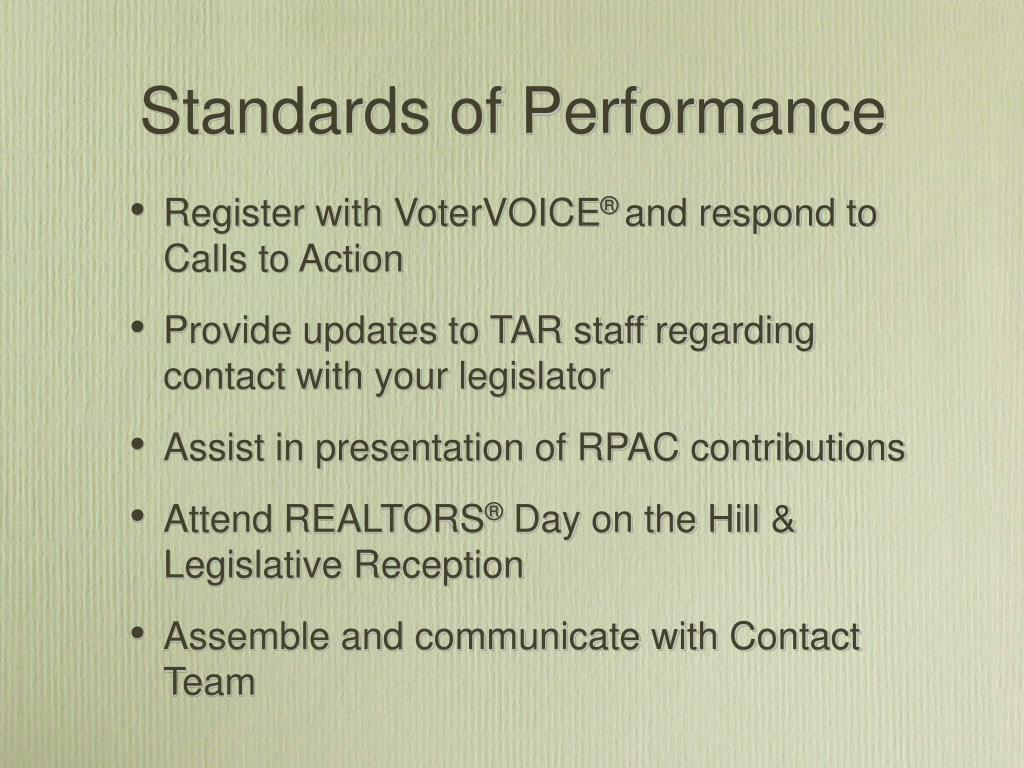 Standards of Performance

• Register with VoterVOICE® and respond to Calls to Action

• Provide updates to TAR staff regarding contact with your legislator

• Assist in presentation of RPAC contributions

• Attend REALTORS® Day on the Hill & Legislative Reception

• Assemble and communicate with Contact Team